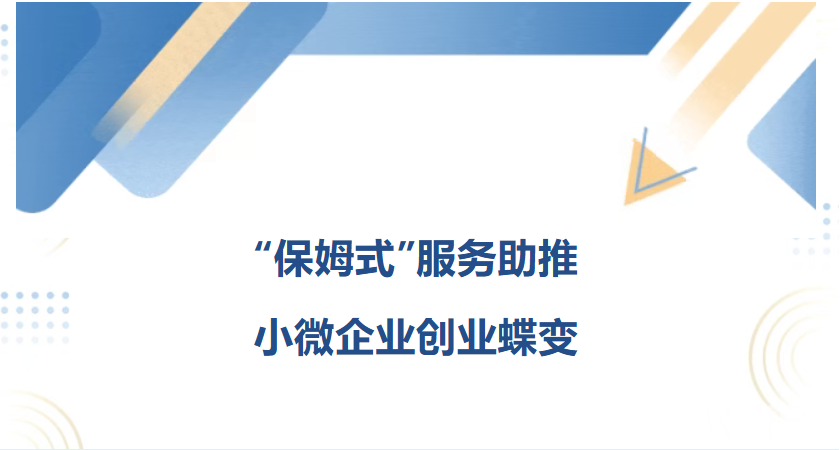 “保姆式”服务助推

小微企业创业蝶变